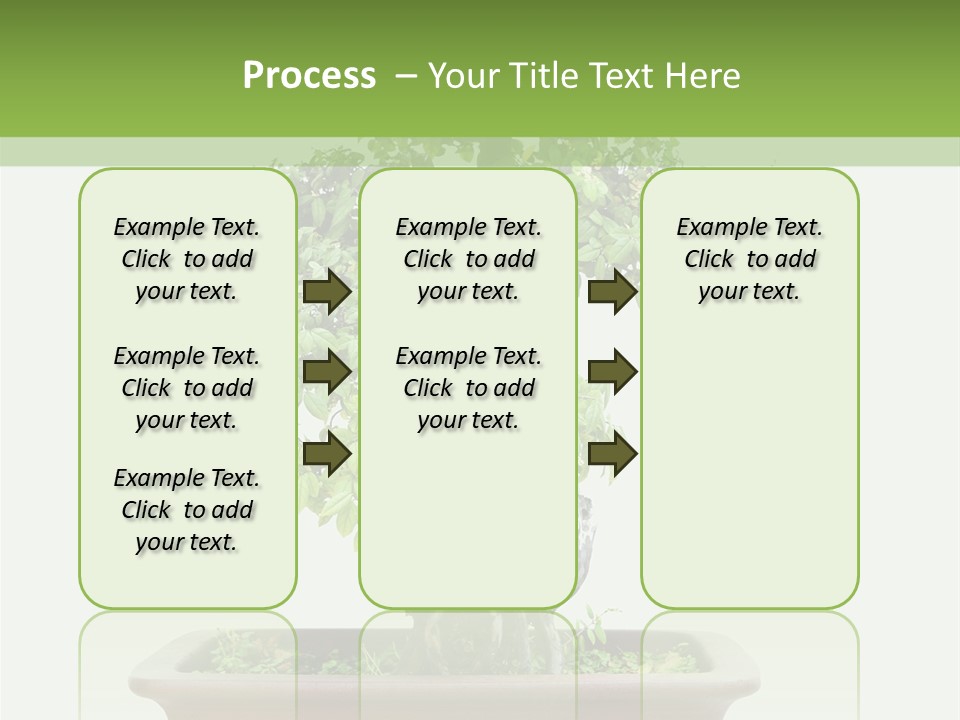 Process – Your Title Text Here

Example Text. Click to add your text.

Example Text. Click to add your text.

Example Text. Click to add your text.

Example Text. Click to add your text.

Example Text. Click to add your text.

Example Text. Click to add your text.